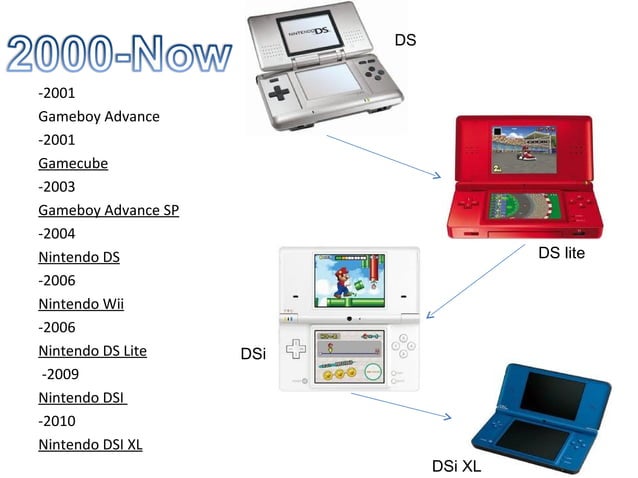 2000-Now

-2001
Gameboy Advance
-2001
Gamecube
-2003
Gameboy Advance SP
-2004
Nintendo DS
-2006
Nintendo Wii
-2006
Nintendo DS Lite
-2009
Nintendo DSI
-2010
Nintendo DSI XL

NINTENDO DS

DS

DS lite

DSi

DSi XL